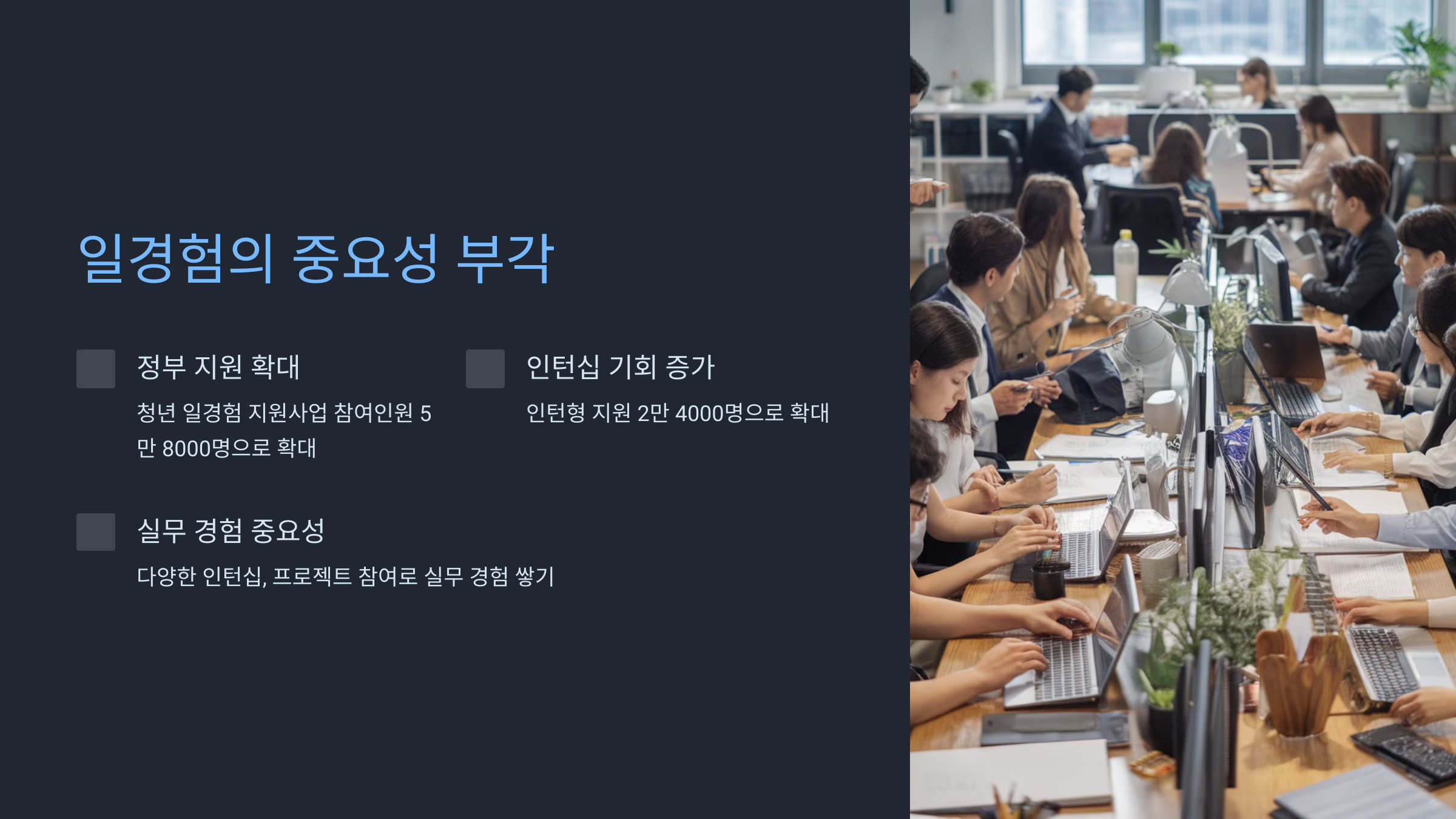 일경험의 중요성 부각

정부 지원 확대

청년 일경험 지원사업 참여인원 5만 8000명으로 확대

인턴십 기회 증가

인턴형 지원 2만 4000명으로 확대

실무 경험 중요성

다양한 인턴십, 프로젝트 참여로 실무 경험 쌓기